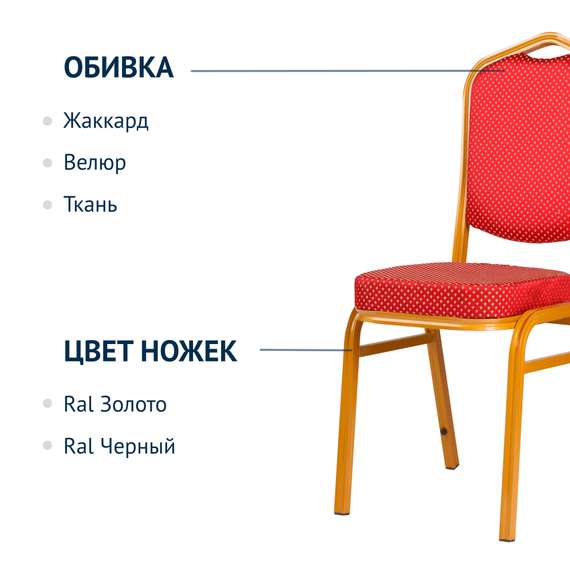 ОБИВКА

Жаккард

Велюр

Ткань

ЦВЕТ НОЖЕК

Ral Золото

Ral Черный